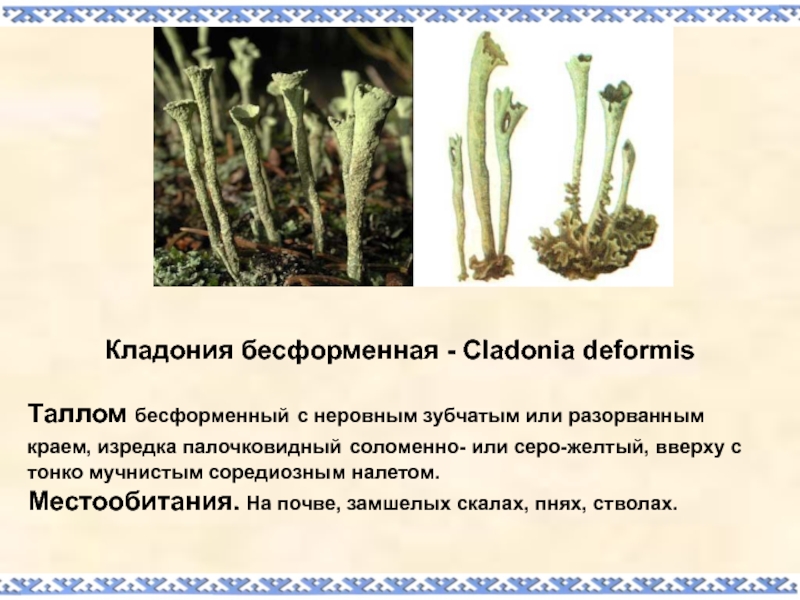 Кладония бесформенная - Cladonia deformis

Таллом бесформенный с неровным зубчатым или разорванным краем, изредка палочковидный соломенно- или серо-желтый, вверху с тонко мучнистым соредиозным налетом.
Местообитания. На почве, замшелых скалах, пнях, стволах.